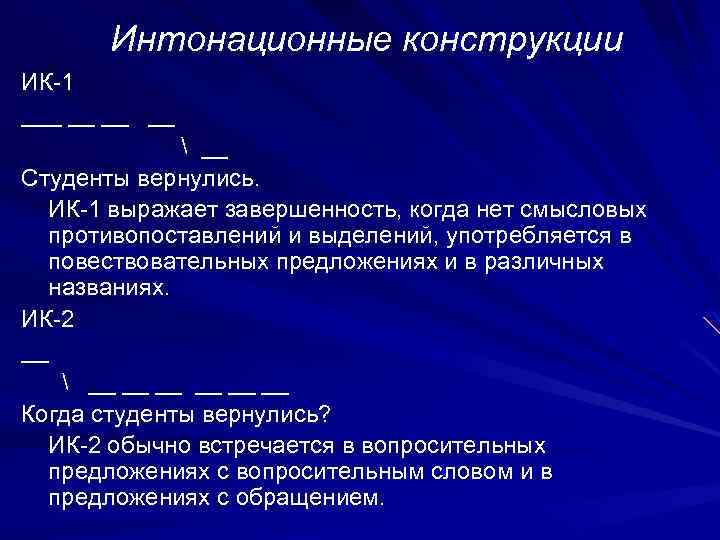 Интонационные конструкции

ИК-1

___ __ __   __
\ __

Студенты вернулись.

ИК-1 выражает завершенность, когда нет смысловых противопоставлений и выделений, употребляется в повествовательных предложениях и в различных названиях.

ИК-2

__
\ __ __ __  __ __ __

Когда студенты вернулись?

ИК-2 обычно встречается в вопросительных предложениях с вопросительным словом и в предложениях с обращением.